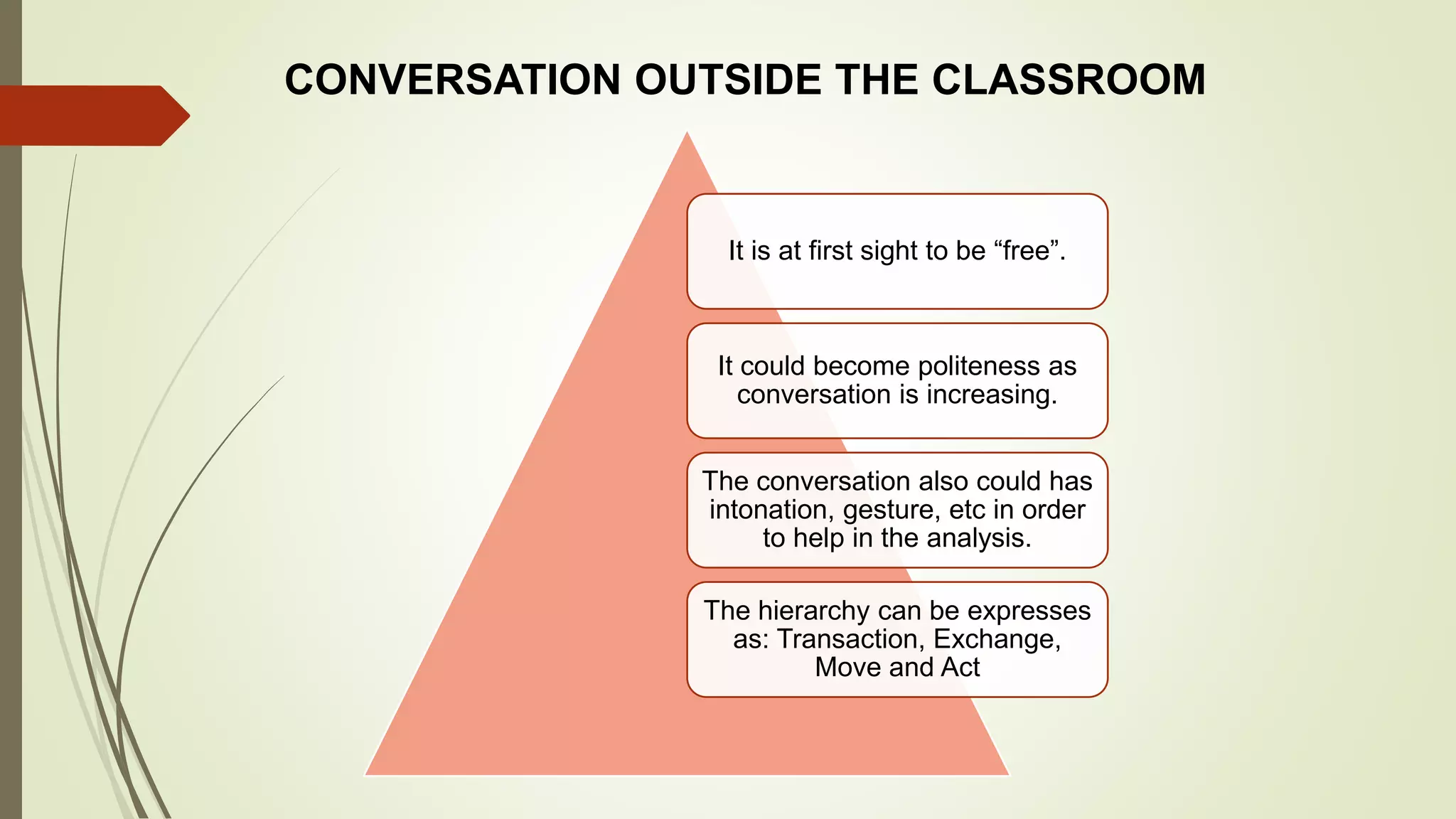 CONVERSATION OUTSIDE THE CLASSROOM

It is at first sight to be “free”.

It could become politeness as conversation is increasing.

The conversation also could has intonation, gesture, etc in order to help in the analysis.

The hierarchy can be expresses as: Transaction, Exchange, Move and Act